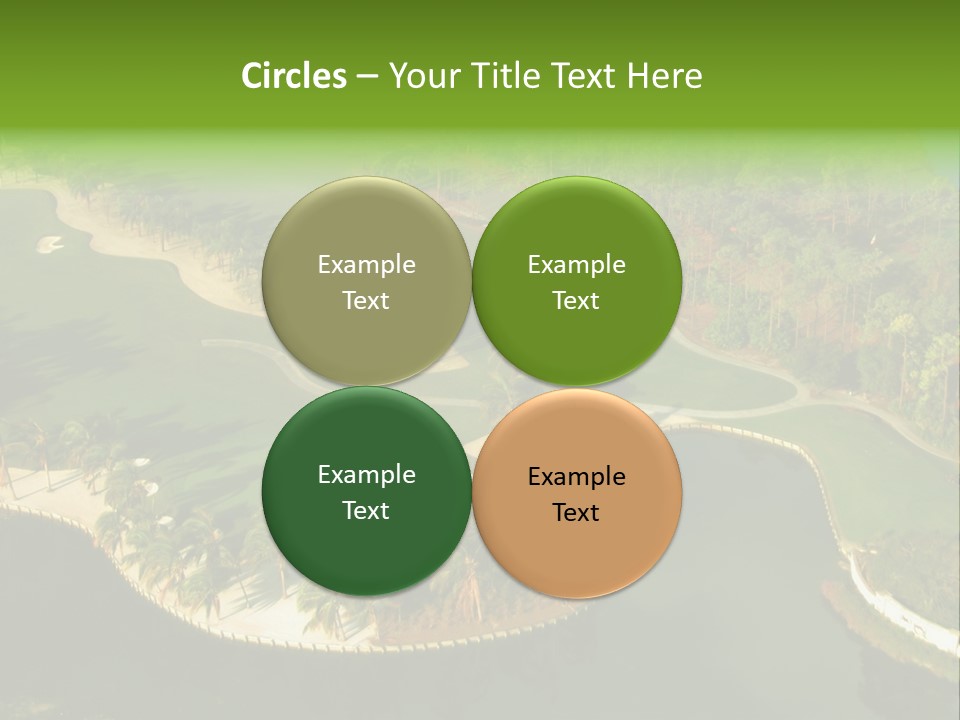 Circles – Your Title Text Here

Example Text

Example Text

Example Text

Example Text